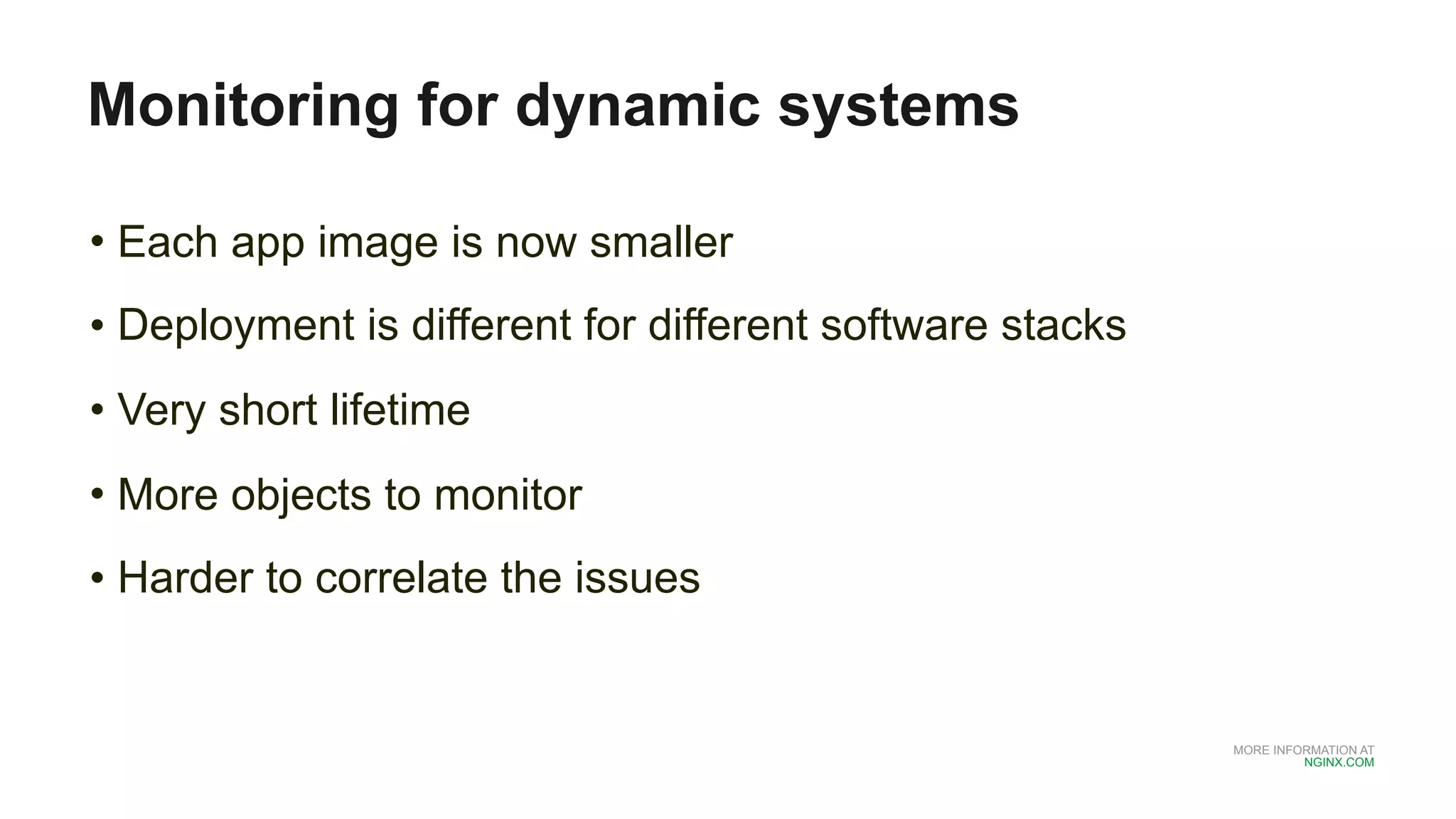 Monitoring for dynamic systems

• Each app image is now smaller

• Deployment is different for different software stacks

• Very short lifetime

• More objects to monitor

• Harder to correlate the issues

MORE INFORMATION AT
NGINX.COM